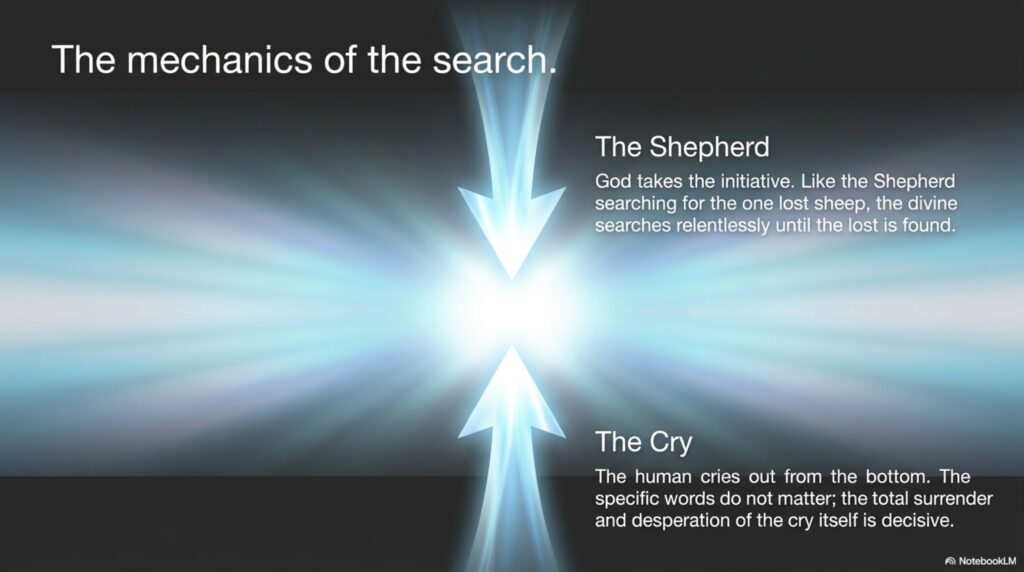 The mechanics of the search.

The Shepherd

God takes the initiative. Like the Shepherd searching for the one lost sheep, the divine searches relentlessly until the lost is found.

The Cry

The human cries out from the bottom. The specific words do not matter; the total surrender and desperation of the cry itself is decisive.

NotebookLM